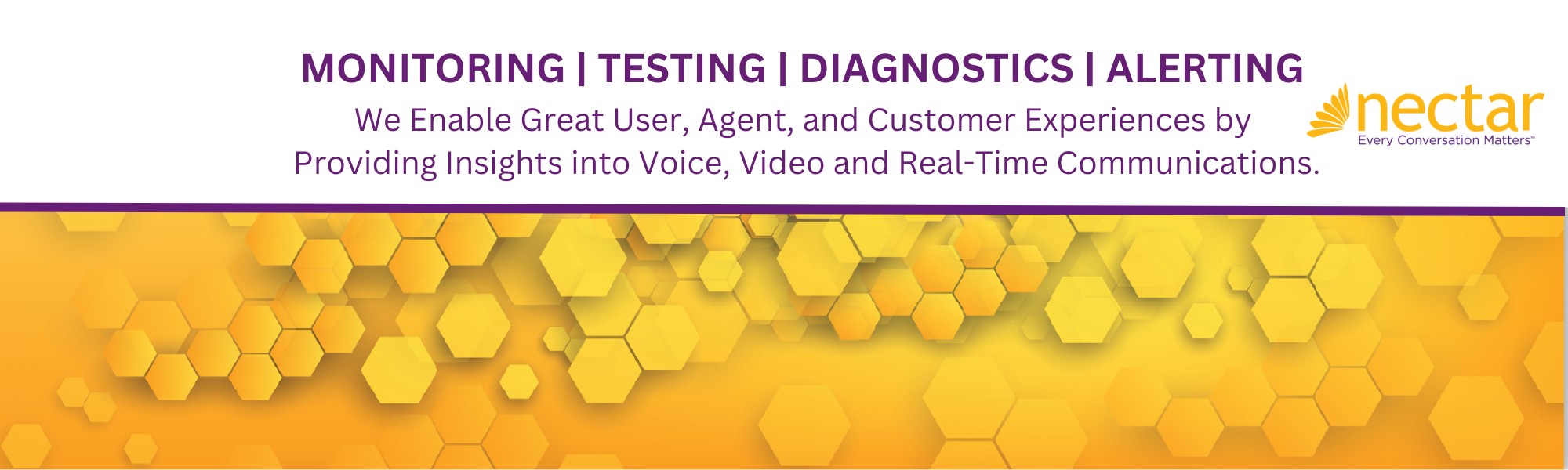 MONITORING | TESTING | DIAGNOSTICS | ALERTING

We Enable Great User, Agent, and Customer Experiences by Providing Insights into Voice, Video and Real-Time Communications.

nectar
Every Conversation Matters™